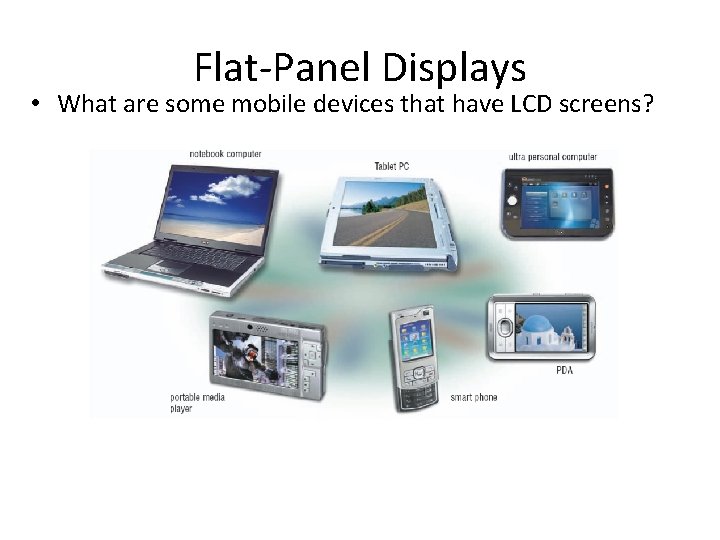 Flat-Panel Displays

• What are some mobile devices that have LCD screens?

notebook computer

Tablet PC

ultra personal computer

portable media player

smart phone

PDA